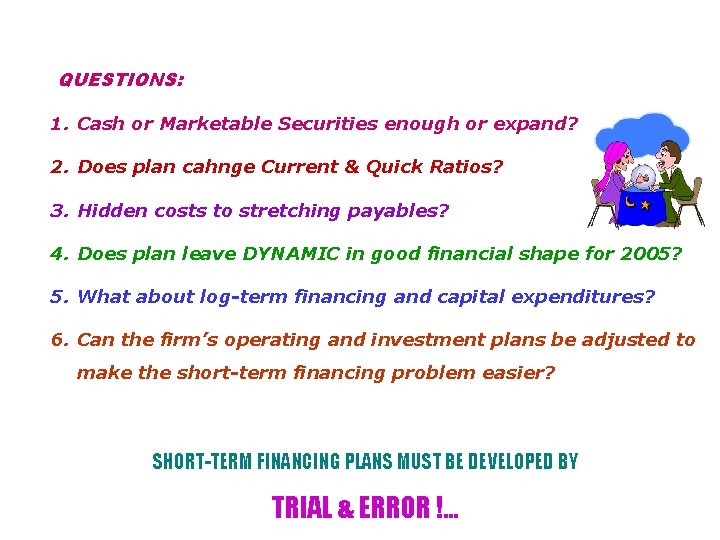 QUESTIONS:

1. Cash or Marketable Securities enough or expand?

2. Does plan cahnge Current & Quick Ratios?

3. Hidden costs to stretching payables?

4. Does plan leave DYNAMIC in good financial shape for 2005?

5. What about log-term financing and capital expenditures?

6. Can the firm's operating and investment plans be adjusted to make the short-term financing problem easier?

SHORT-TERM FINANCING PLANS MUST BE DEVELOPED BY

TRIAL & ERROR !...